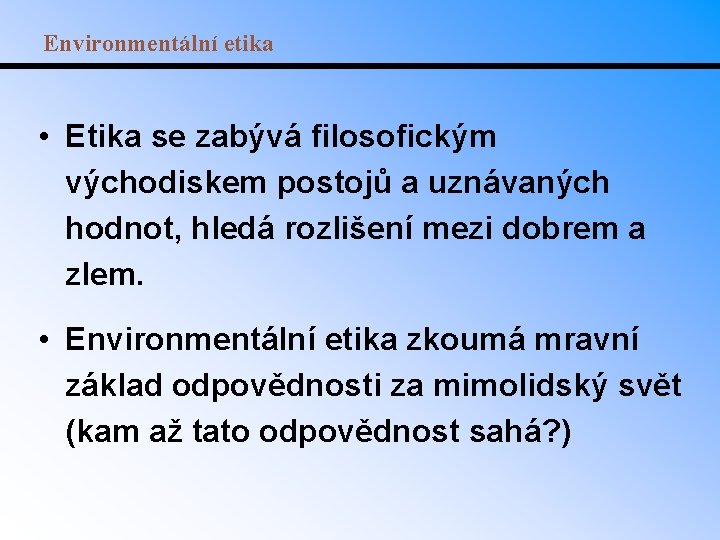 Environmentální etika

• Etika se zabývá filosofickým východiskem postojů a uznávaných hodnot, hledá rozlišení mezi dobrem a zlem.

• Environmentální etika zkoumá mravní základ odpovědnosti za mimolidský svět (kam až tato odpovědnost sahá?)